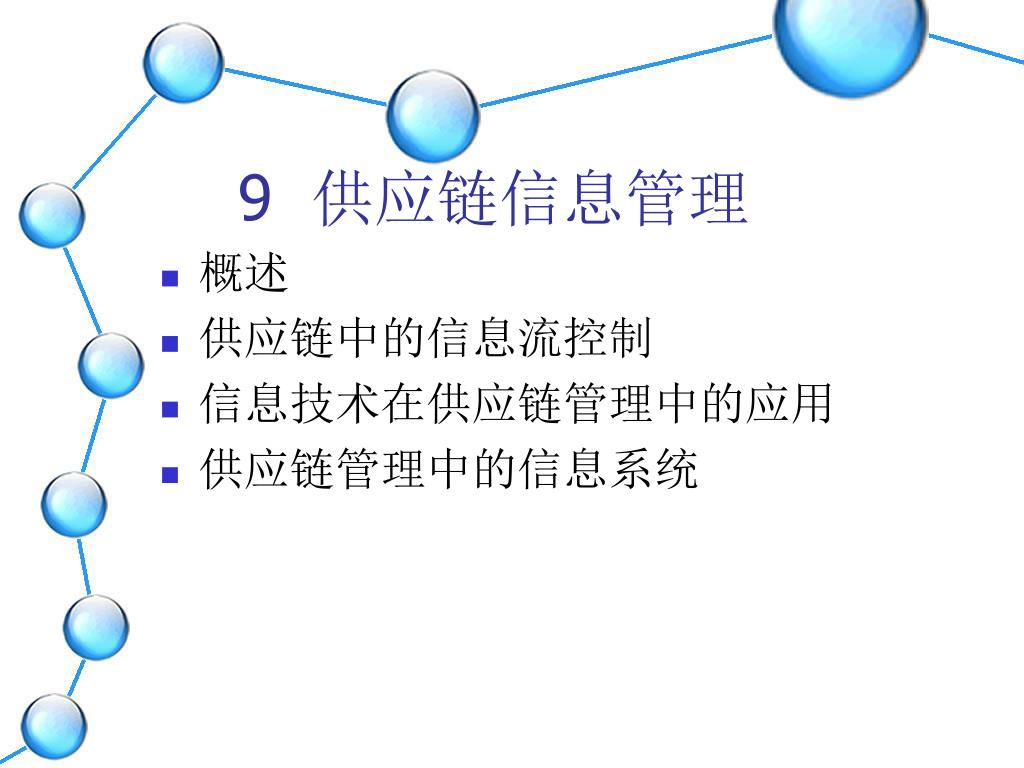 9 供应链信息管理

- 概述
- 供应链中的信息流控制
- 信息技术在供应链管理中的应用
- 供应链管理中的信息系统